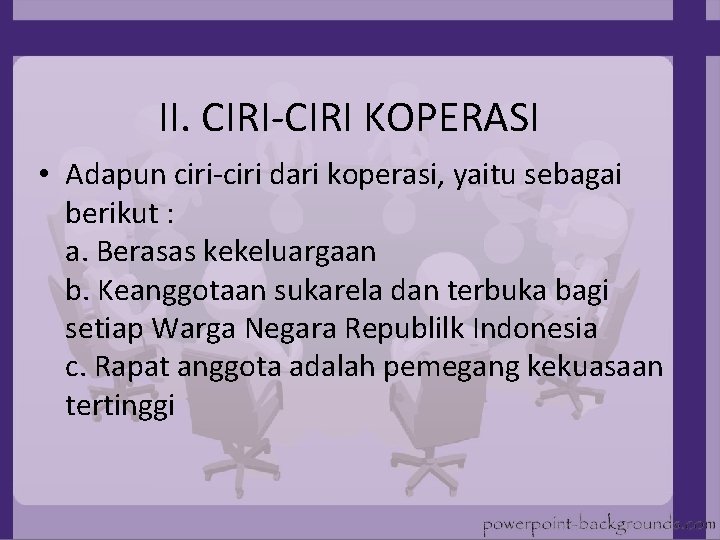 II. CIRI-CIRI KOPERASI

• Adapun ciri-ciri dari koperasi, yaitu sebagai berikut :
a. Berasas kekeluargaan
b. Keanggotaan sukarela dan terbuka bagi setiap Warga Negara Republilk Indonesia
c. Rapat anggota adalah pemegang kekuasaan tertinggi

powerpoint-backgrounds.com